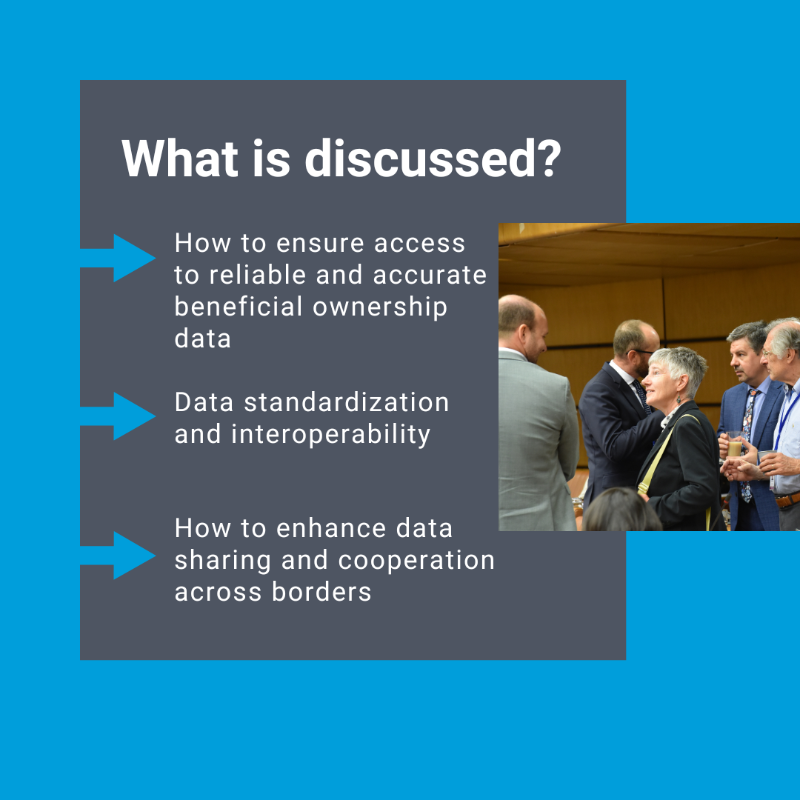 What is discussed?

How to ensure access to reliable and accurate beneficial ownership data

Data standardization and interoperability

How to enhance data sharing and cooperation across borders